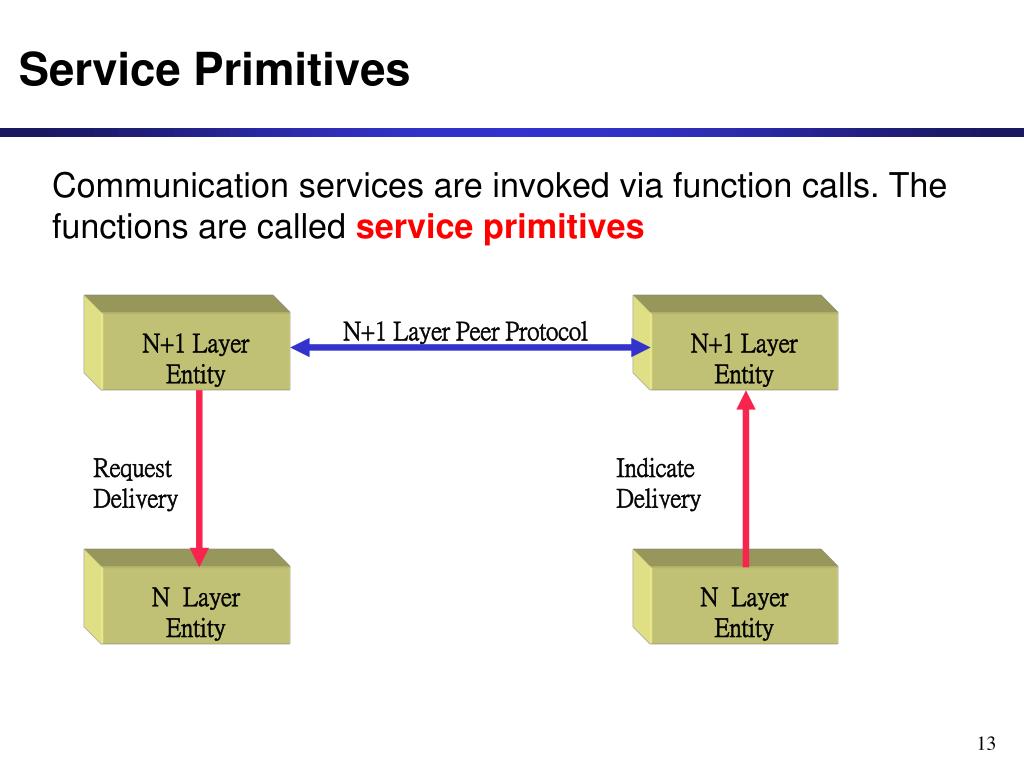 Service Primitives

Communication services are invoked via function calls. The functions are called service primitives

N+1 Layer Entity

N+1 Layer Peer Protocol

N+1 Layer Entity

Request Delivery

Indicate Delivery

N Layer Entity

N Layer Entity

13